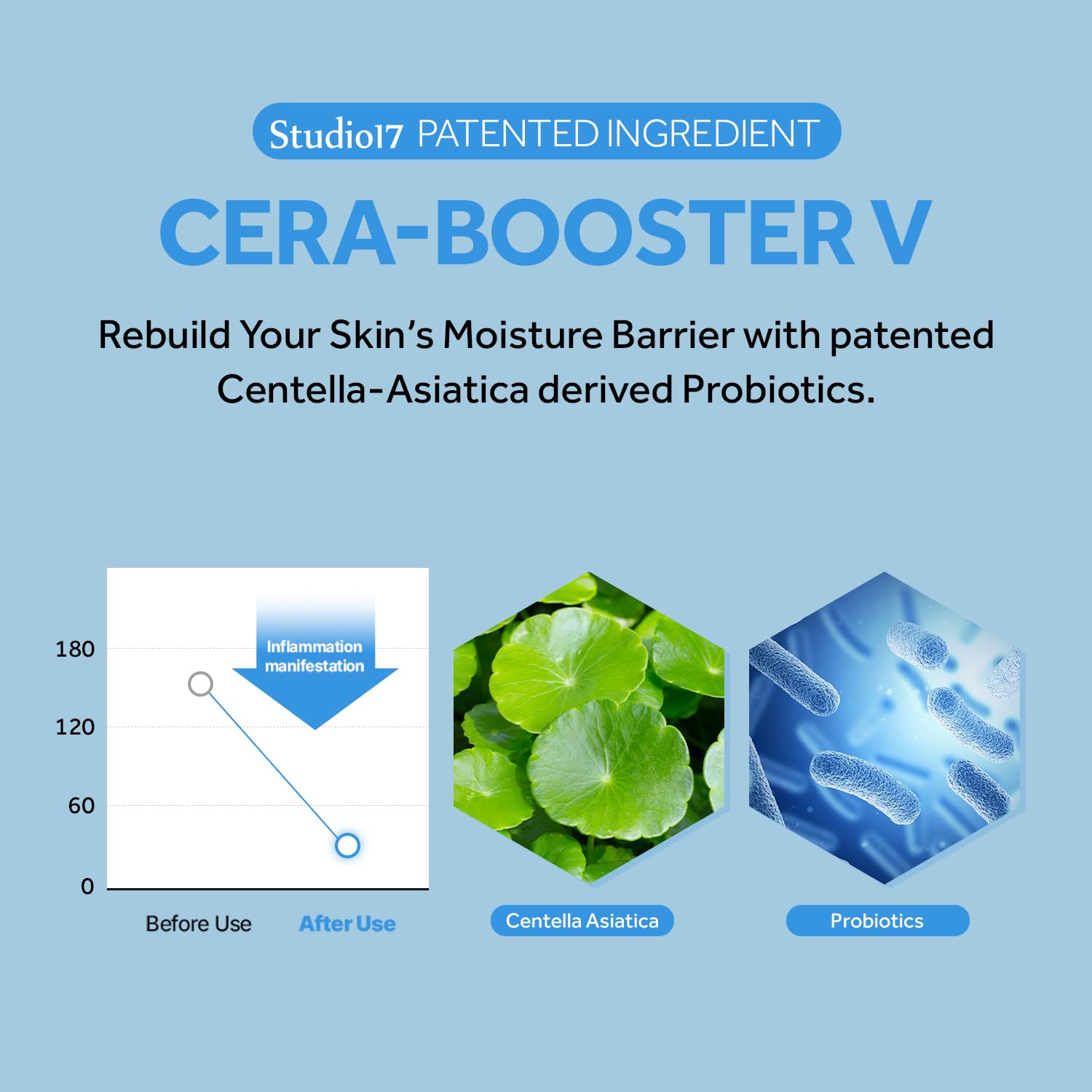 Studio17 PATENTED INGREDIENT

CERA-BOOSTER V

Rebuild Your Skin's Moisture Barrier with patented Centella-Asiatica derived Probiotics.

180
120
60
0

Inflammation manifestation

Before Use
After Use

Centella Asiatica

Probiotics